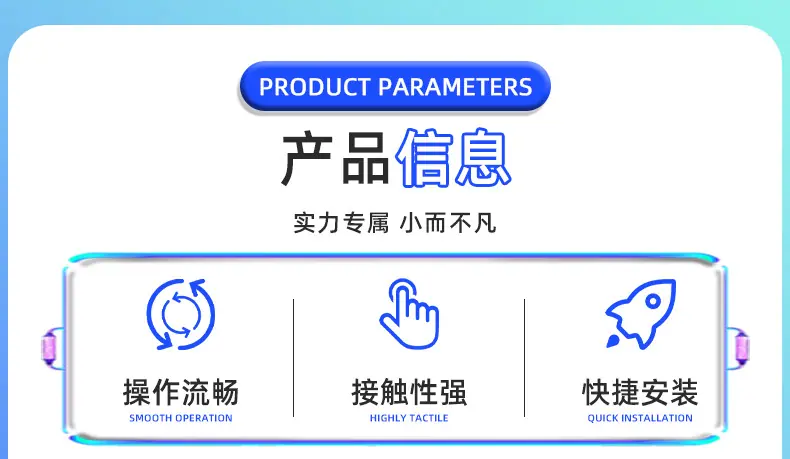 PRODUCT PARAMETERS

产品信息

实力专属 小而不凡

操作流畅
SMOOTH OPERATION

接触性强
HIGHLY TACTILE

快捷安装
QUICK INSTALLATION